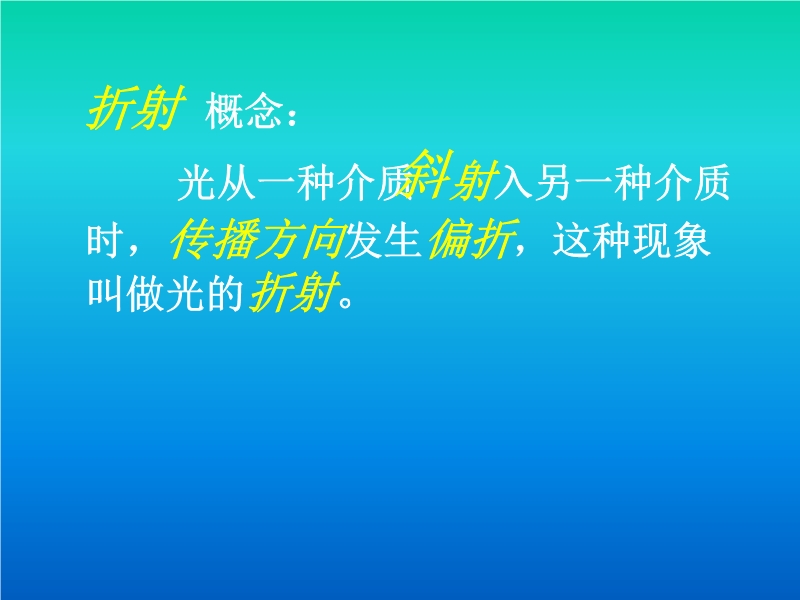 折射 概念：

光从一种介质斜射入另一种介质时，传播方向发生偏折，这种现象叫做光的折射。